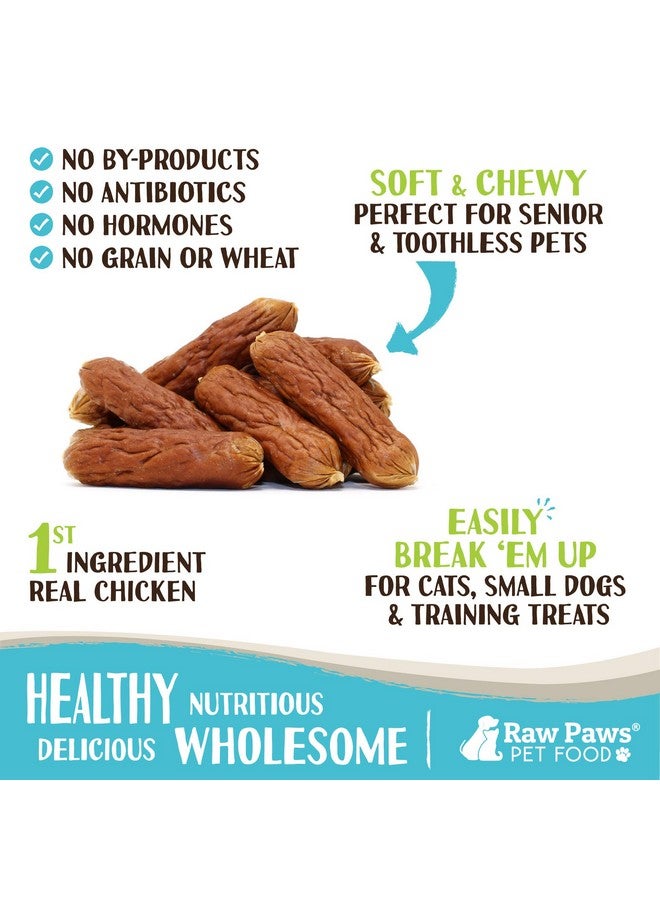 NO BY-PRODUCTS
NO ANTIBIOTICS
NO HORMONES
NO GRAIN OR WHEAT

SOFT & CHEWY
PERFECT FOR SENIOR & TOOTHLESS PETS

1ST INGREDIENT
REAL CHICKEN

EASILY
BREAK 'EM UP
FOR CATS, SMALL DOGS & TRAINING TREATS

HEALTHY NUTRITIOUS
DELICIOUS WHOLESOME

Raw Paws®
PET FOOD